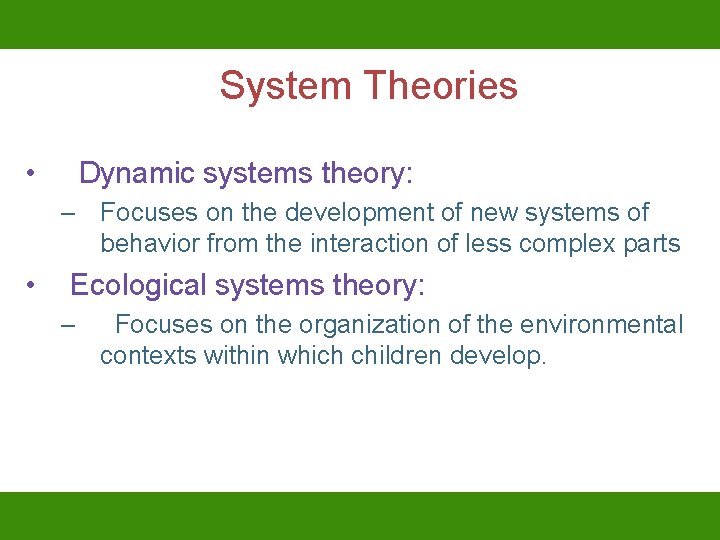 System Theories

• Dynamic systems theory:

– Focuses on the development of new systems of behavior from the interaction of less complex parts

• Ecological systems theory:

– Focuses on the organization of the environmental contexts within which children develop.